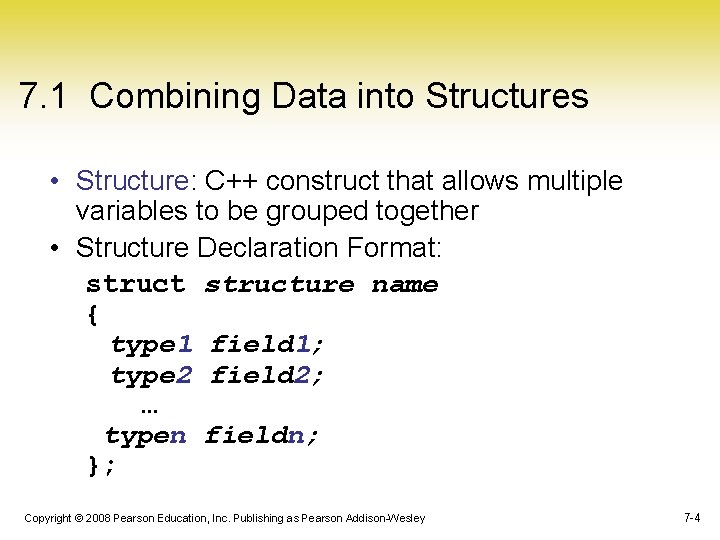 7.1 Combining Data into Structures

• Structure: C++ construct that allows multiple variables to be grouped together

• Structure Declaration Format:

struct structure name
{
 type1 field1;
 type2 field2;
  …
 typen fieldn;
};

Copyright © 2008 Pearson Education, Inc. Publishing as Pearson Addison-Wesley

7-4